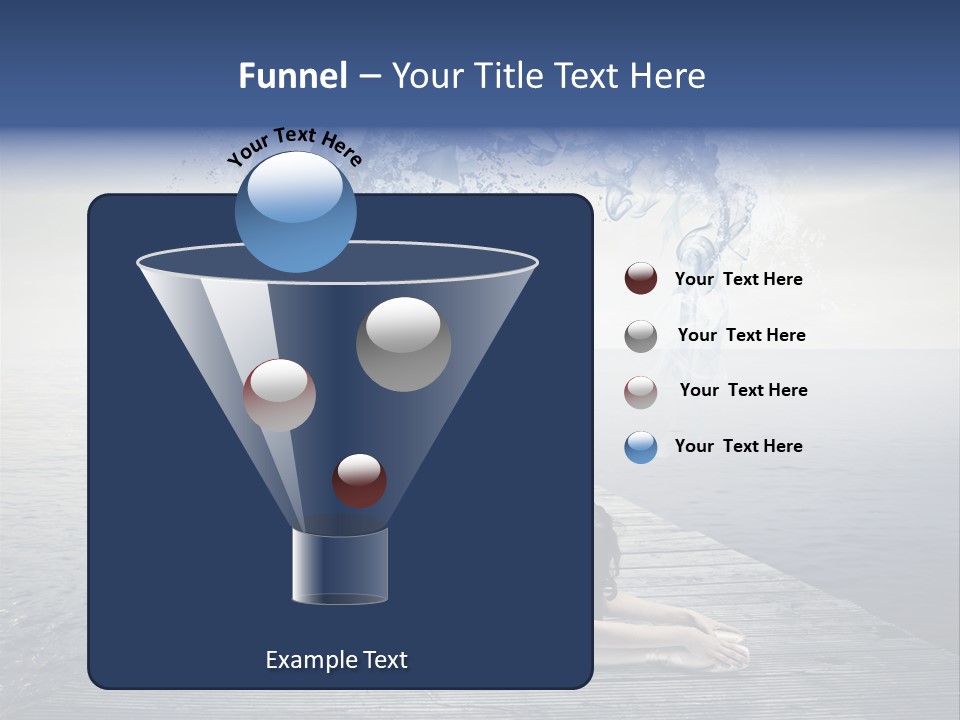 Funnel – Your Title Text Here

Your Text Here

Your Text Here

Your Text Here

Your Text Here

Your Text Here

Example Text